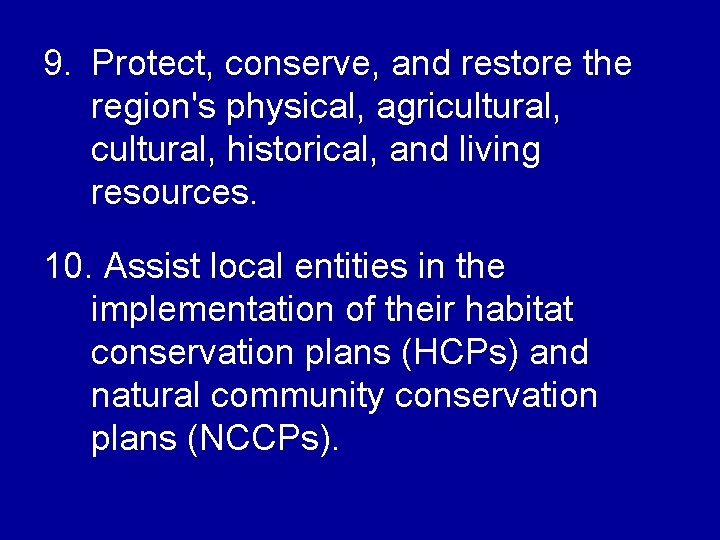 9. Protect, conserve, and restore the region's physical, agricultural, cultural, historical, and living resources.

10. Assist local entities in the implementation of their habitat conservation plans (HCPs) and natural community conservation plans (NCCPs).